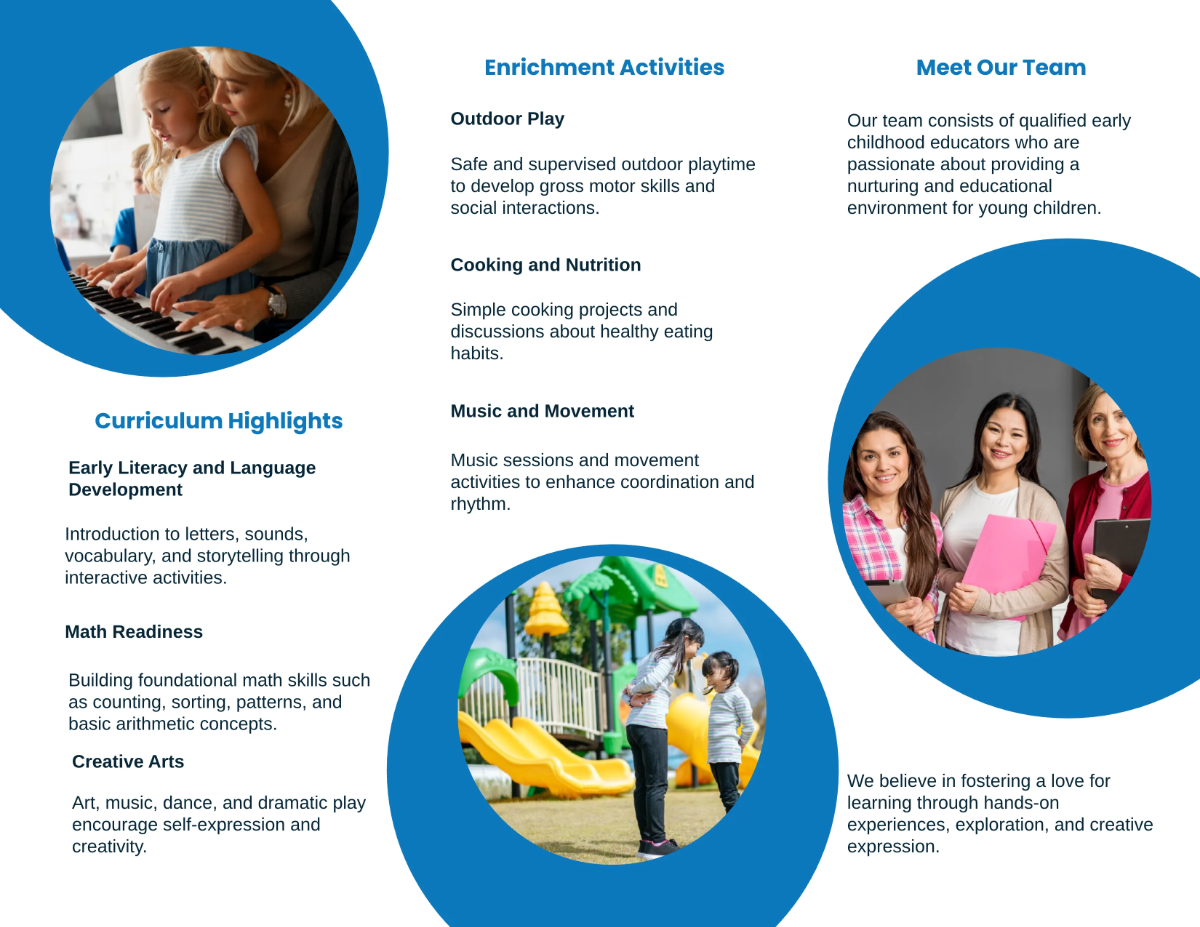 Curriculum Highlights

Early Literacy and Language Development

Introduction to letters, sounds, vocabulary, and storytelling through interactive activities.

Math Readiness

Building foundational math skills such as counting, sorting, patterns, and basic arithmetic concepts.

Creative Arts

Art, music, dance, and dramatic play encourage self-expression and creativity.

Enrichment Activities

Outdoor Play

Safe and supervised outdoor playtime to develop gross motor skills and social interactions.

Cooking and Nutrition

Simple cooking projects and discussions about healthy eating habits.

Music and Movement

Music sessions and movement activities to enhance coordination and rhythm.

Meet Our Team

Our team consists of qualified early childhood educators who are passionate about providing a nurturing and educational environment for young children.

We believe in fostering a love for learning through hands-on experiences, exploration, and creative expression.